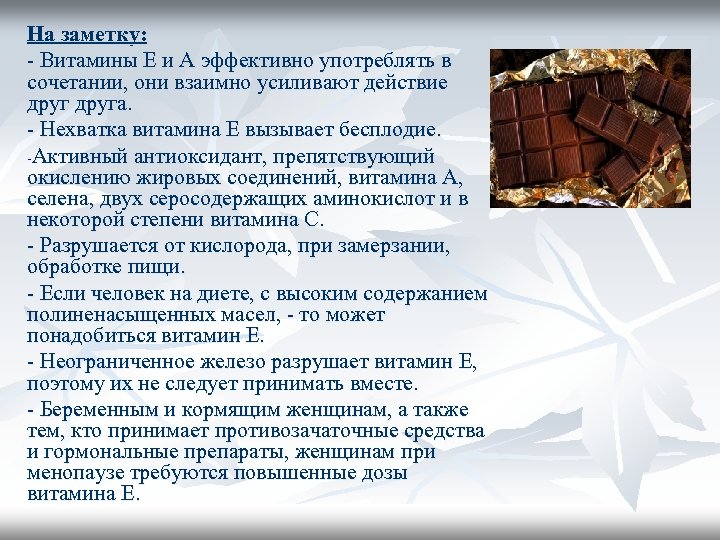 На заметку:

- Витамины Е и А эффективно употреблять в сочетании, они взаимно усиливают действие друг друга.

- Нехватка витамина Е вызывает бесплодие.

-Активный антиоксидант, препятствующий окислению жировых соединений, витамина А, селена, двух серосодержащих аминокислот и в некоторой степени витамина С.

- Разрушается от кислорода, при замерзании, обработке пищи.

- Если человек на диете, с высоким содержанием полиненасыщенных масел, - то может понадобиться витамин Е.

- Неограниченное железо разрушает витамин Е, поэтому их не следует принимать вместе.

- Беременным и кормящим женщинам, а также тем, кто принимает противозачаточные средства и гормональные препараты, женщинам при менопаузе требуются повышенные дозы витамина Е.